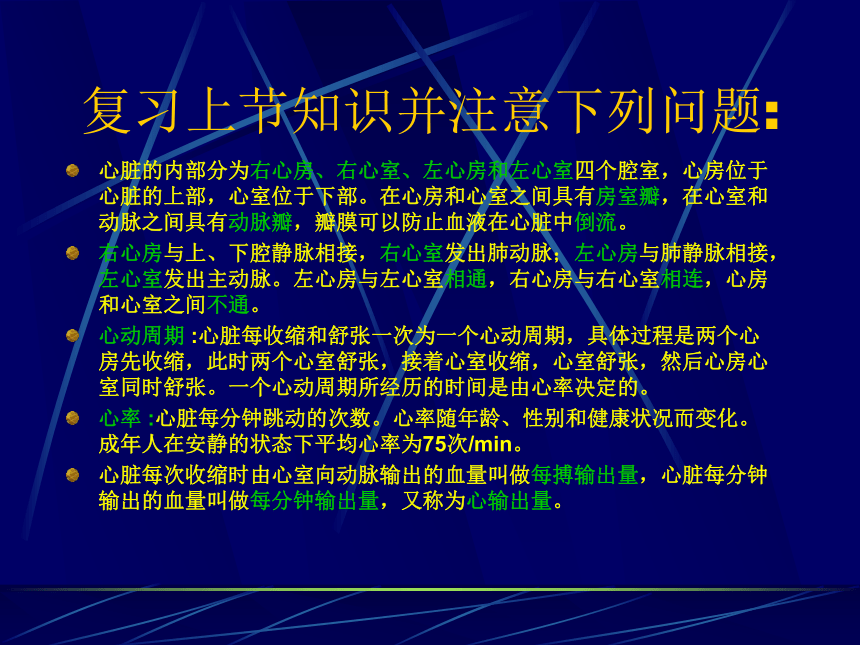 复习上节知识并注意下列问题:

心脏的内部分为右心房、右心室、左心房和左心室四个腔室，心房位于心脏的上部，心室位于下部。在心房和心室之间具有房室瓣，在心室和动脉之间具有动脉瓣，瓣膜可以防止血液在心脏中倒流。

右心房与上、下腔静脉相接，右心室发出肺动脉；左心房与肺静脉相接，左心室发出主动脉。左心房与左心室相通，右心房与右心室相连，心房和心室之间不通。

心动周期 :心脏每收缩和舒张一次为一个心动周期，具体过程是两个心房先收缩，此时两个心室舒张，接着心室收缩，心室舒张，然后心房心室同时舒张。一个心动周期所经历的时间是由心率决定的。

心率 :心脏每分钟跳动的次数。心率随年龄、性别和健康状况而变化。成年人在安静的状态下平均心率为75次/min。

心脏每次收缩时由心室向动脉输出的血量叫做每搏输出量，心脏每分钟输出的血量叫做每分钟输出量，又称为心输出量。